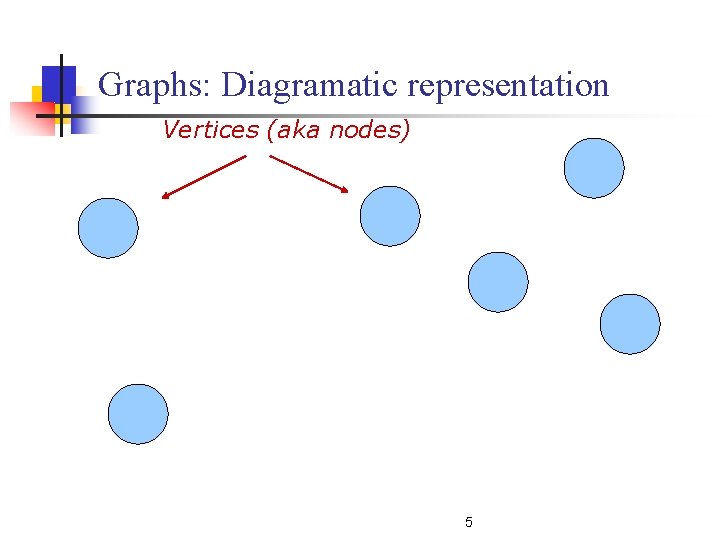 Graphs: Diagramatic representation

Vertices (aka nodes)

5